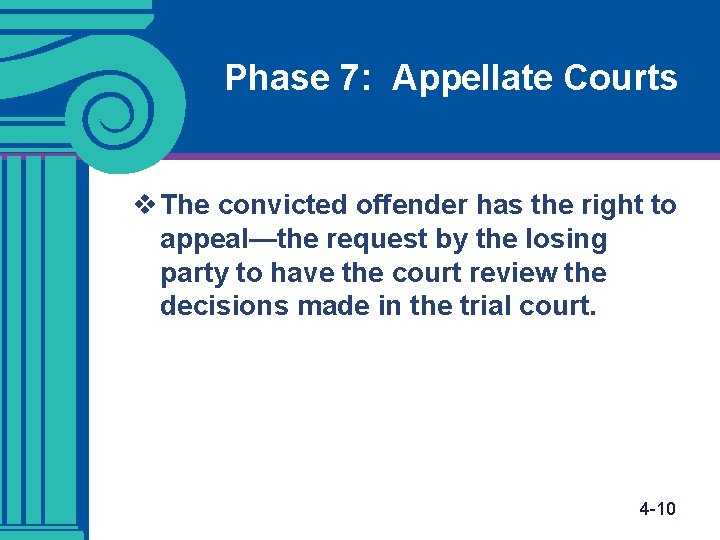 Phase 7: Appellate Courts

❖ The convicted offender has the right to appeal—the request by the losing party to have the court review the decisions made in the trial court.

4-10